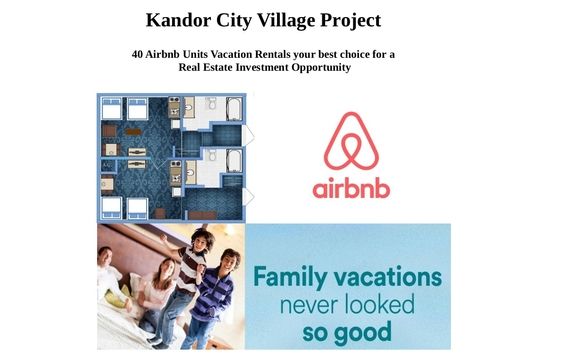 Kandor City Village Project

40 Airbnb Units Vacation Rentals your best choice for a Real Estate Investment Opportunity

airbnb

Family vacations never looked so good